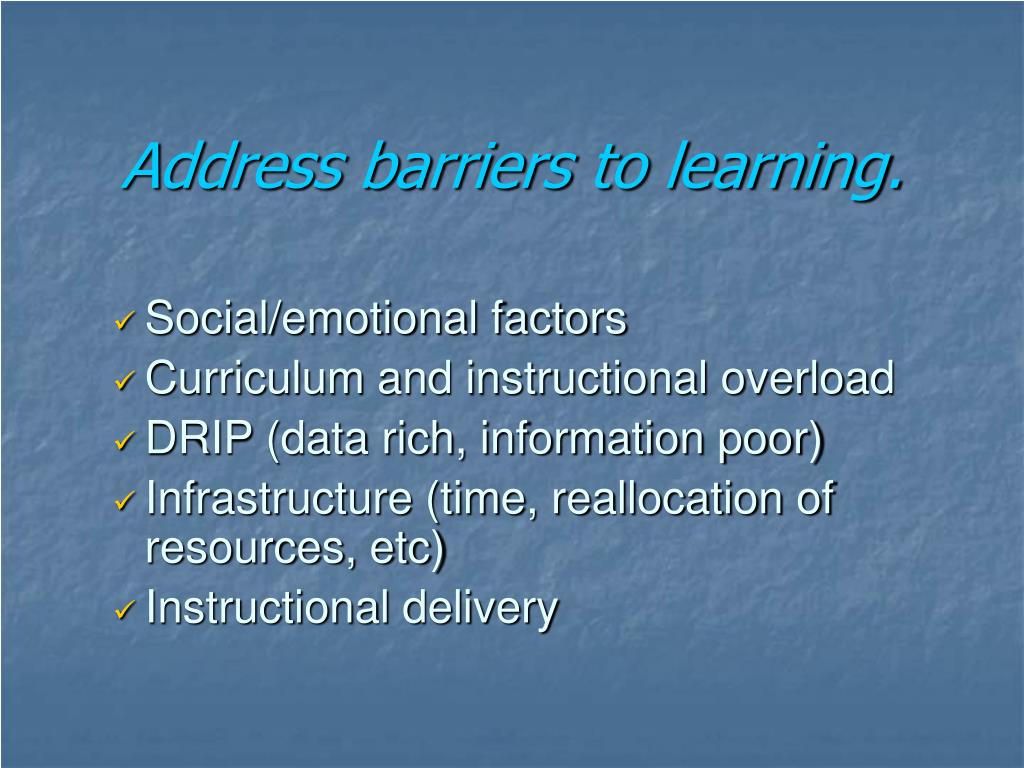 Address barriers to learning.

✓ Social/emotional factors
✓ Curriculum and instructional overload
✓ DRIP (data rich, information poor)
✓ Infrastructure (time, reallocation of resources, etc)
✓ Instructional delivery